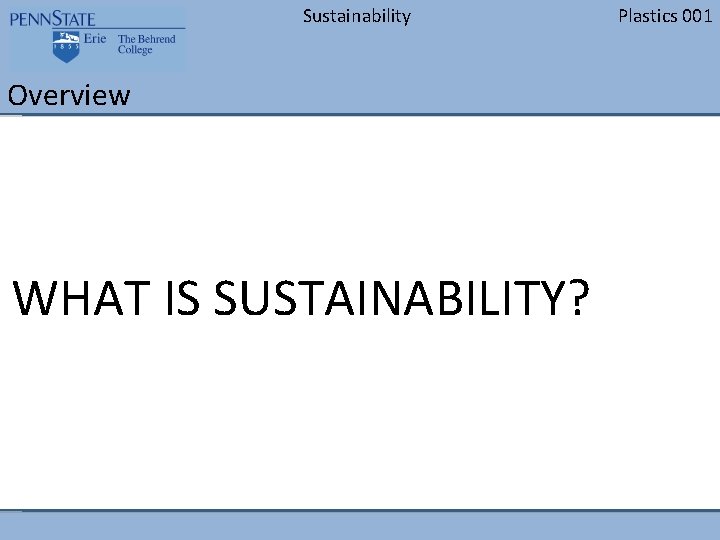 PENNSTATE
1855 Erie The Behrend College

Sustainability

Plastics 001

Overview

WHAT IS SUSTAINABILITY?